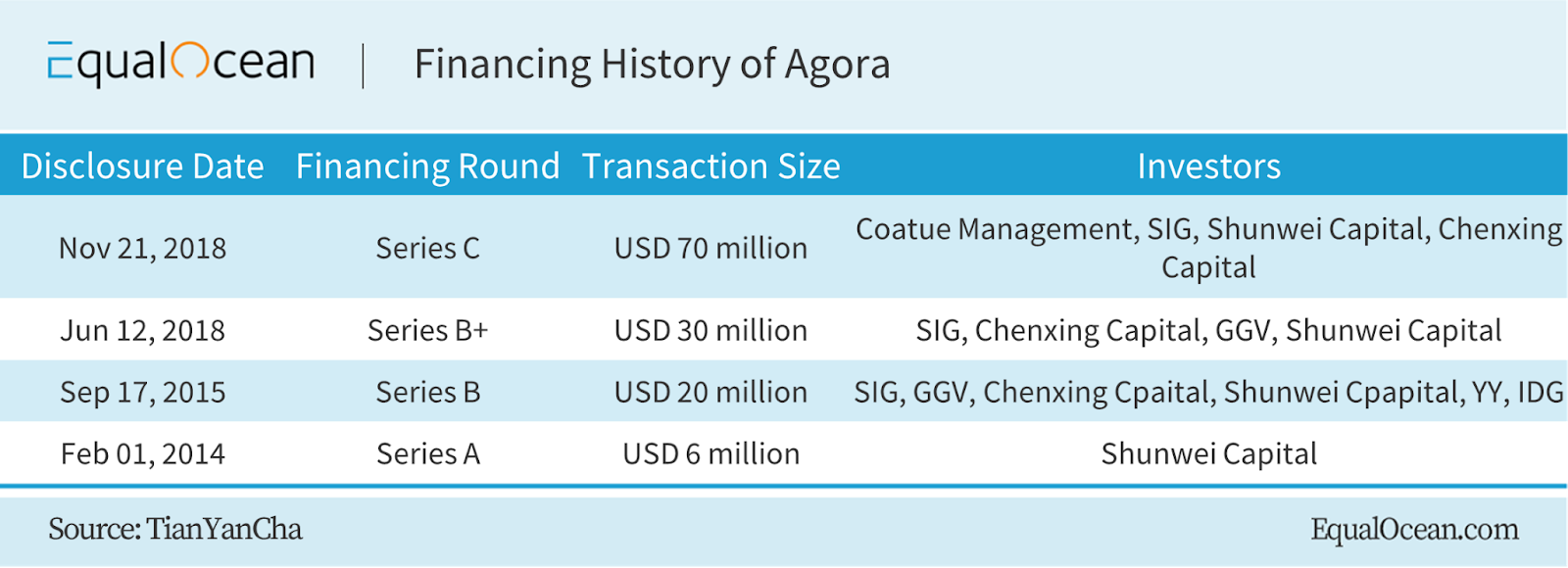 EqualOcean | Financing History of Agora

| Disclosure Date | Financing Round | Transaction Size | Investors |
|---|---|---|---|
| Nov 21, 2018 | Series C | USD 70 million | Coatue Management, SIG, Shunwei Capital, Chenxing Capital |
| Jun 12, 2018 | Series B+ | USD 30 million | SIG, Chenxing Capital, GGV, Shunwei Capital |
| Sep 17, 2015 | Series B | USD 20 million | SIG, GGV, Chenxing Cpaital, Shunwei Cpapital, YY, IDG |
| Feb 01, 2014 | Series A | USD 6 million | Shunwei Capital |

Source: TianYanCha

EqualOcean.com